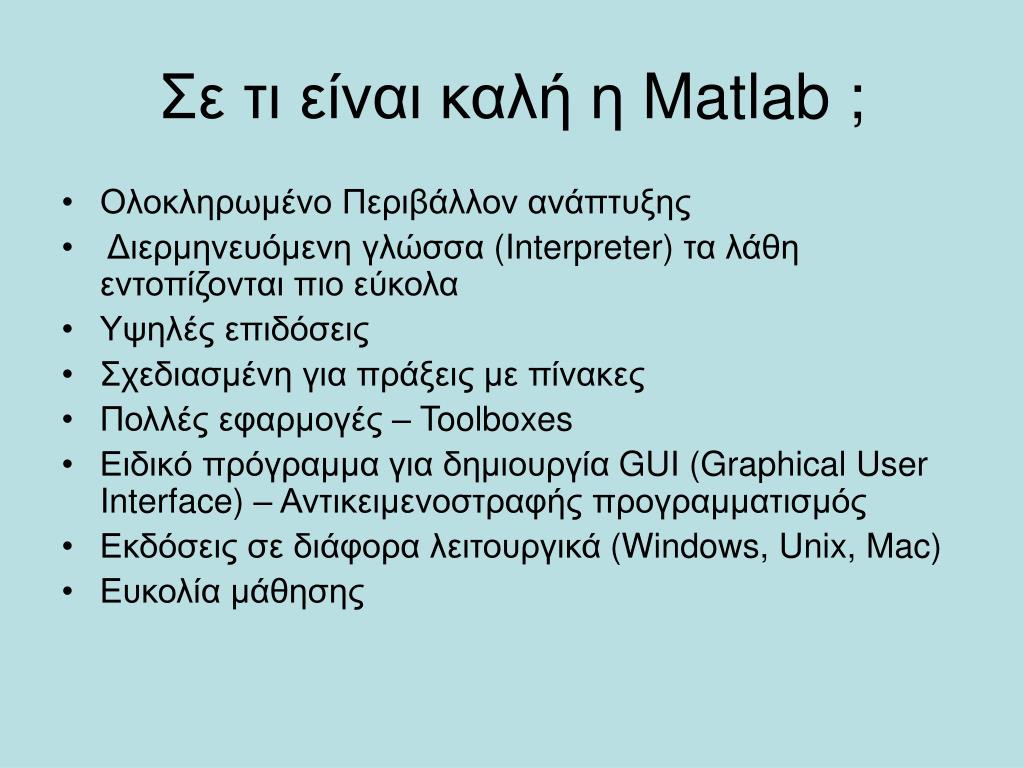 Σε τι είναι καλή η Matlab ;

• Ολοκληρωμένο Περιβάλλον ανάπτυξης
• Διερμηνευόμενη γλώσσα (Interpreter) τα λάθη εντοπίζονται πιο εύκολα
• Υψηλές επιδόσεις
• Σχεδιασμένη για πράξεις με πίνακες
• Πολλές εφαρμογές – Toolboxes
• Ειδικό πρόγραμμα για δημιουργία GUI (Graphical User Interface) – Αντικειμενοστραφής προγραμματισμός
• Εκδόσεις σε διάφορα λειτουργικά (Windows, Unix, Mac)
• Ευκολία μάθησης